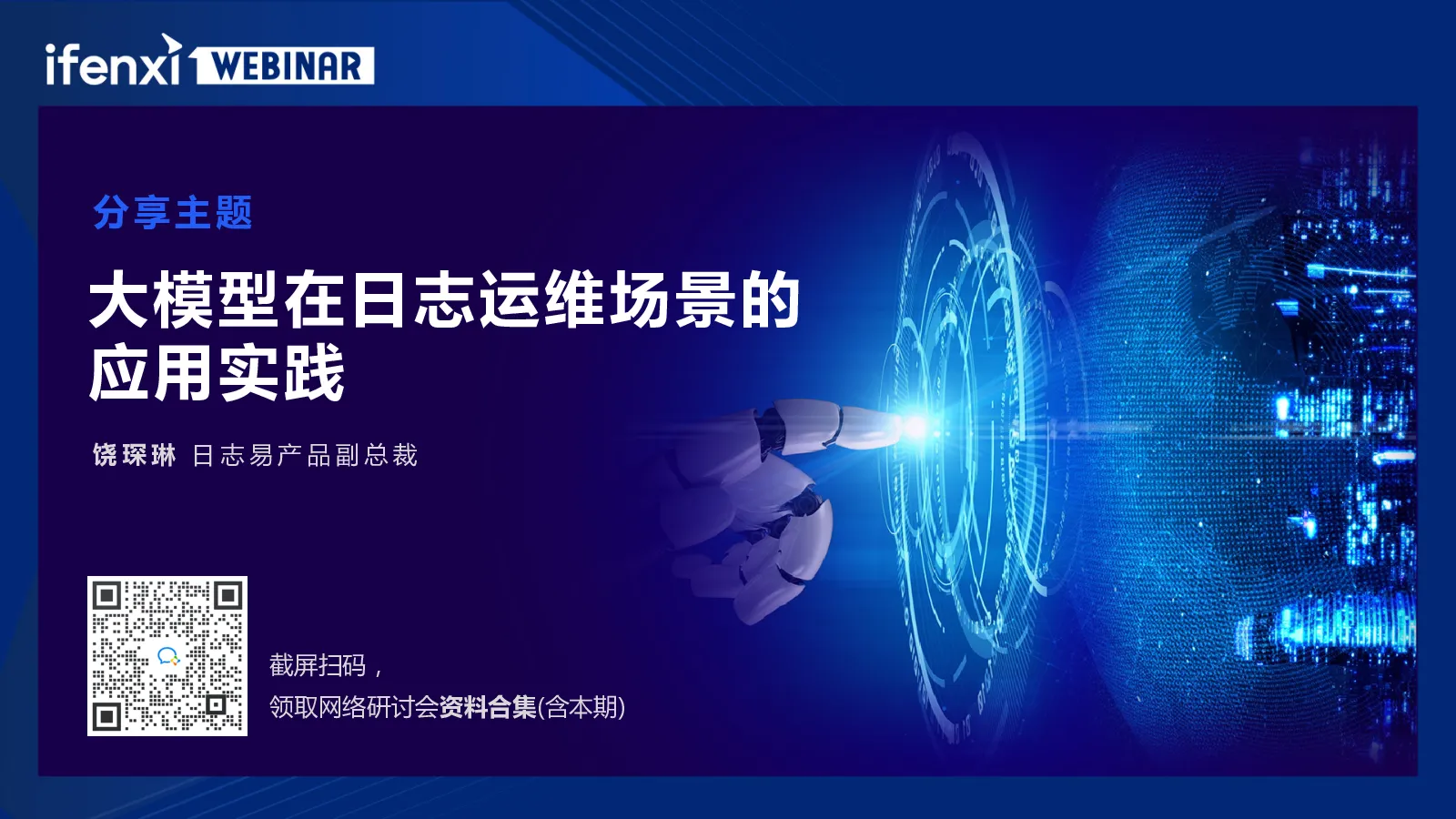 ifenxi WEBINAR

分享主题

大模型在日志运维场景的应用实践

饶琛琳 日志易产品副总裁

截屏扫码，

领取网络研讨会资料合集(含本期)